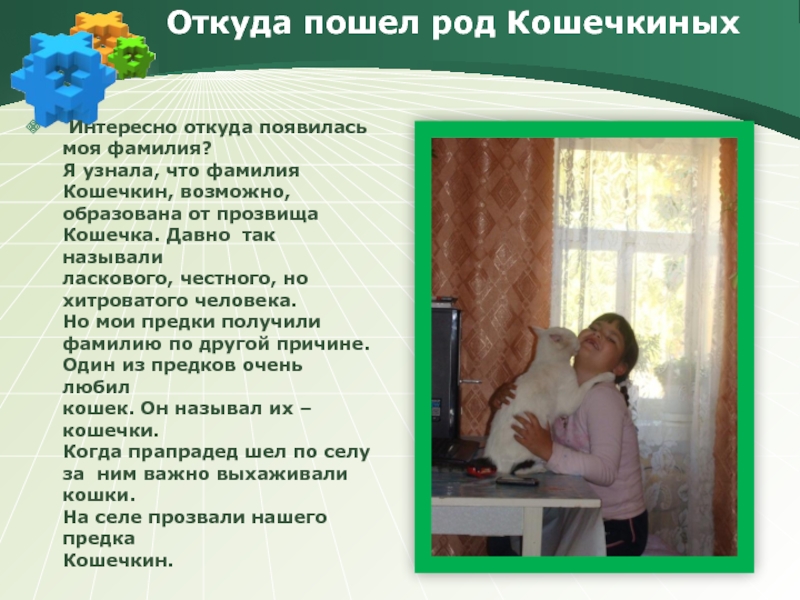 Откуда пошел род Кошечкиных

Интересно откуда появилась моя фамилия?
Я узнала, что фамилия Кошечкин, возможно, образована от прозвища Кошечка. Давно так называли
ласкового, честного, но хитроватого человека.
Но мои предки получили фамилию по другой причине.
Один из предков очень любил
кошек. Он называл их – кошечки.
Когда прапрадед шел по селу за ним важно выхаживали кошки.
На селе прозвали нашего предка
Кошечкин.